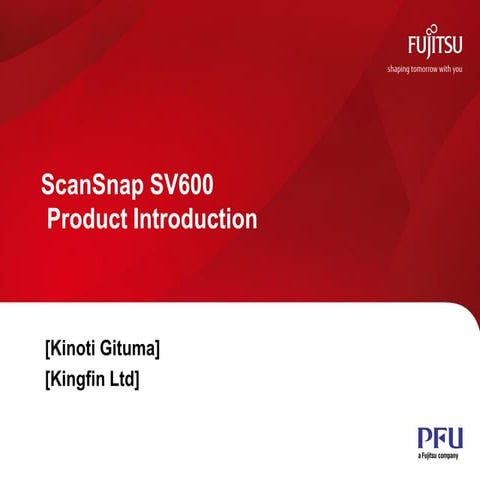 FUJITSU
shaping tomorrow with you

ScanSnap SV600
Product Introduction

[Kinoti Gituma]
[Kingfin Ltd]

PFU
a Fujitsu company